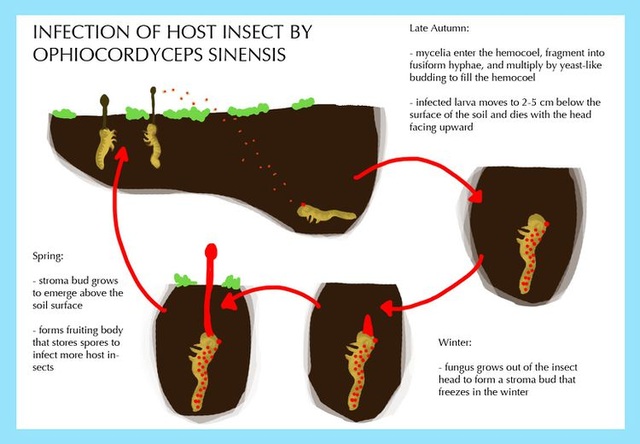 INFECTION OF HOST INSECT BY OPHIOCORDYCEPS SINENSIS

Late Autumn:

- mycelia enter the hemocoel, fragment into fusiform hyphae, and multiply by yeast-like budding to fill the hemocoel

- infected larva moves to 2-5 cm below the surface of the soil and dies with the head facing upward

Spring:

- stroma bud grows to emerge above the soil surface

- forms fruiting body that stores spores to infect more host insects

Winter:

- fungus grows out of the insect head to form a stroma bud that freezes in the winter